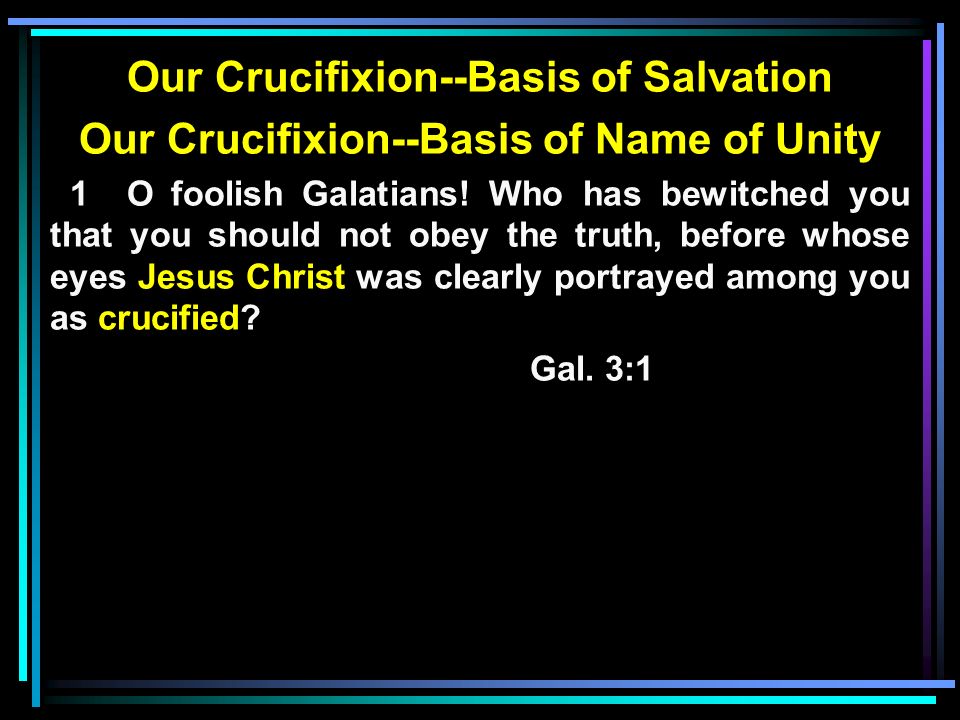 Our Crucifixion--Basis of Salvation

Our Crucifixion--Basis of Name of Unity

1 O foolish Galatians! Who has bewitched you that you should not obey the truth, before whose eyes Jesus Christ was clearly portrayed among you as crucified?

Gal. 3:1